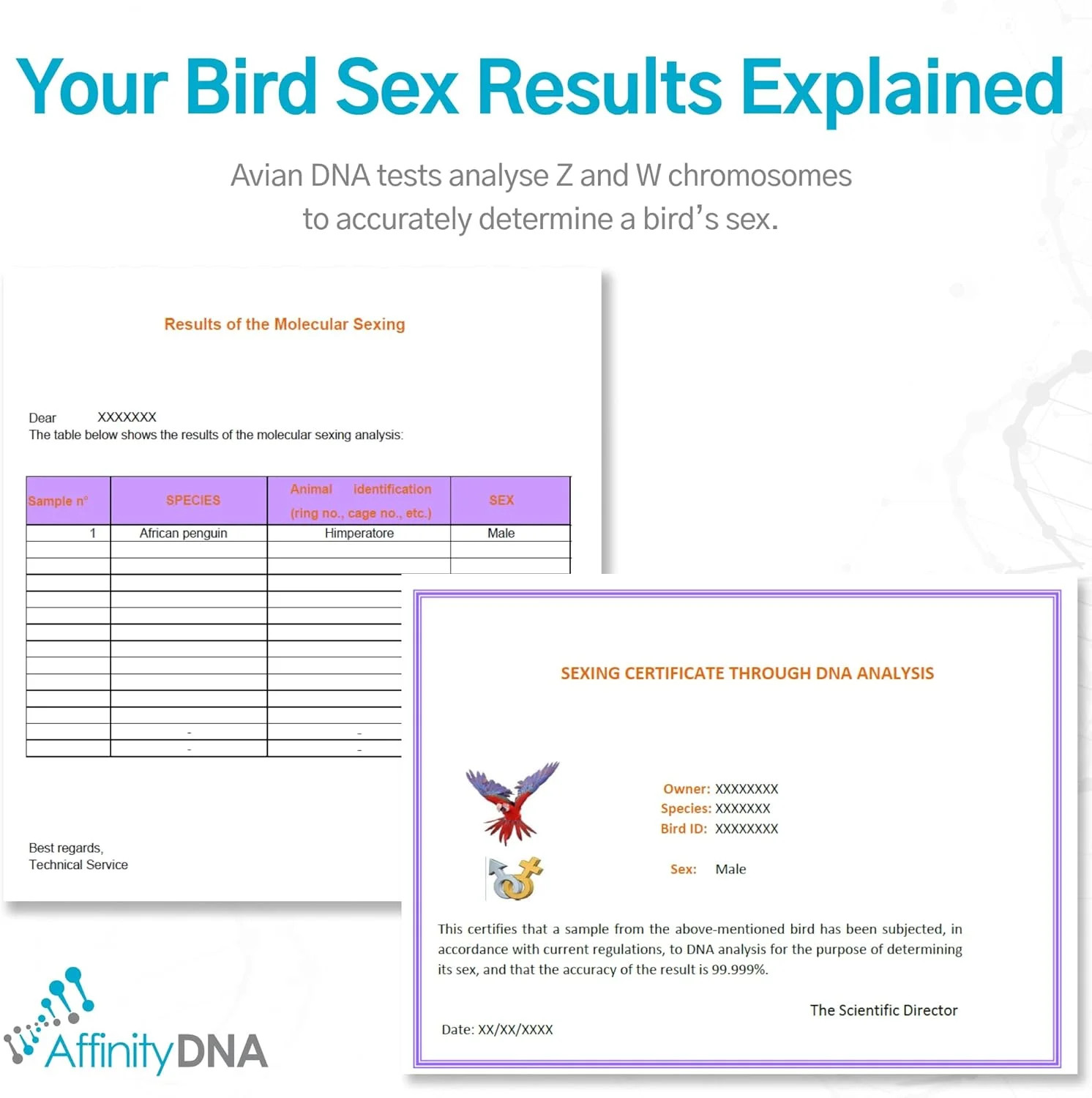 Your Bird Sex Results Explained

Avian DNA tests analyse Z and W chromosomes to accurately determine a bird's sex.

Results of the Molecular Sexing

Dear XXXXXXX
The table below shows the results of the molecular sexing analysis:

| Sample n° | SPECIES | Animal identification (ring no., cage no., etc.) | SEX |
|---|---|---|---|
| 1 | African penguin | Himperatore | Male |
| | | | |
| | | | |
| | | | |
| | | | |
| | | | |
| | | | |
| | | | |
| | | | |
| | | | |
| | | | |
| | - | - | |
| | - | - | |

Best regards,
Technical Service

SEXING CERTIFICATE THROUGH DNA ANALYSIS

Owner: XXXXXXXX
Species: XXXXXXX
Bird ID: XXXXXXXX

Sex: Male

This certifies that a sample from the above-mentioned bird has been subjected, in accordance with current regulations, to DNA analysis for the purpose of determining its sex, and that the accuracy of the result is 99.999%.

The Scientific Director

Date: XX/XX/XXXX

AffinityDNA